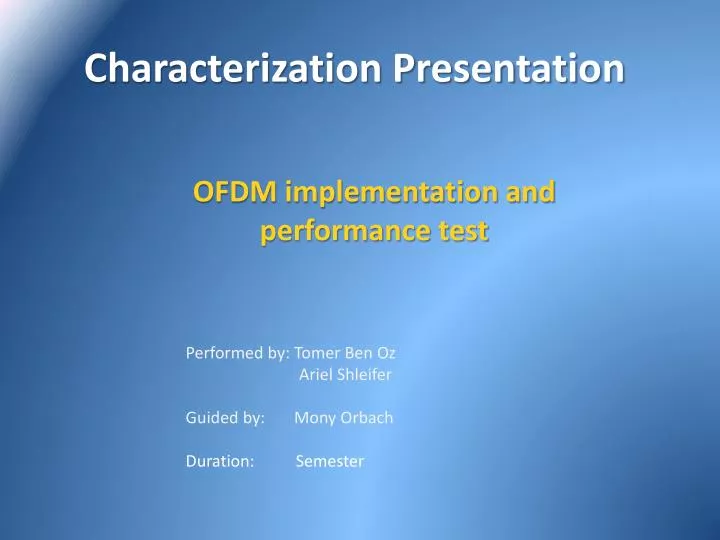 Characterization Presentation

OFDM implementation and performance test

Performed by: Tomer Ben Oz
Ariel Shleifer

Guided by: Mony Orbach

Duration: Semester